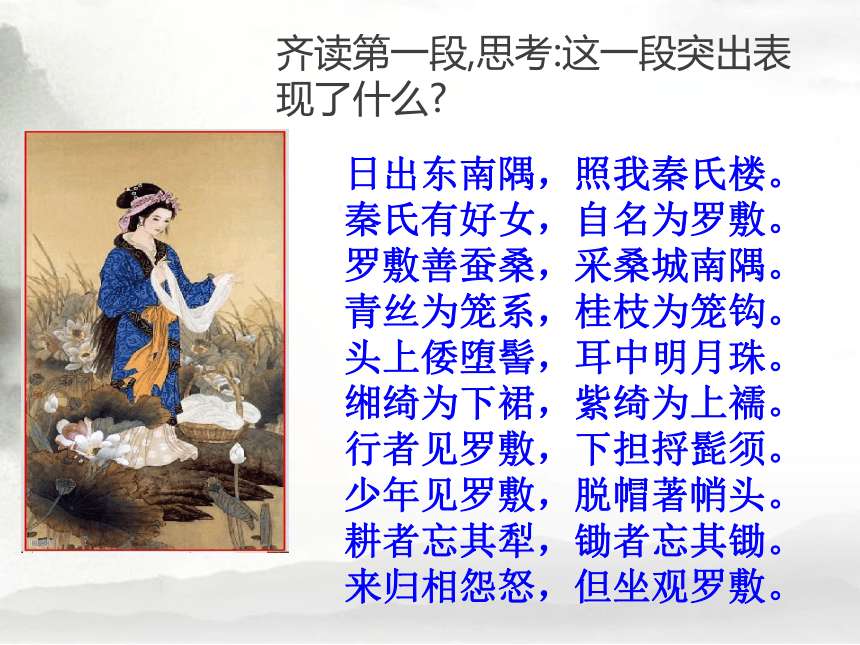 齐读第一段,思考:这一段突出表现了什么?

日出东南隅，照我秦氏楼。
秦氏有好女，自名为罗敷。
罗敷善蚕桑，采桑城南隅。
青丝为笼系，桂枝为笼钩。
头上倭堕髻，耳中明月珠。
缃绮为下裙，紫绮为上襦。
行者见罗敷，下担捋髭须。
少年见罗敷，脱帽著帩头。
耕者忘其犁，锄者忘其锄。
来归相怨怒，但坐观罗敷。